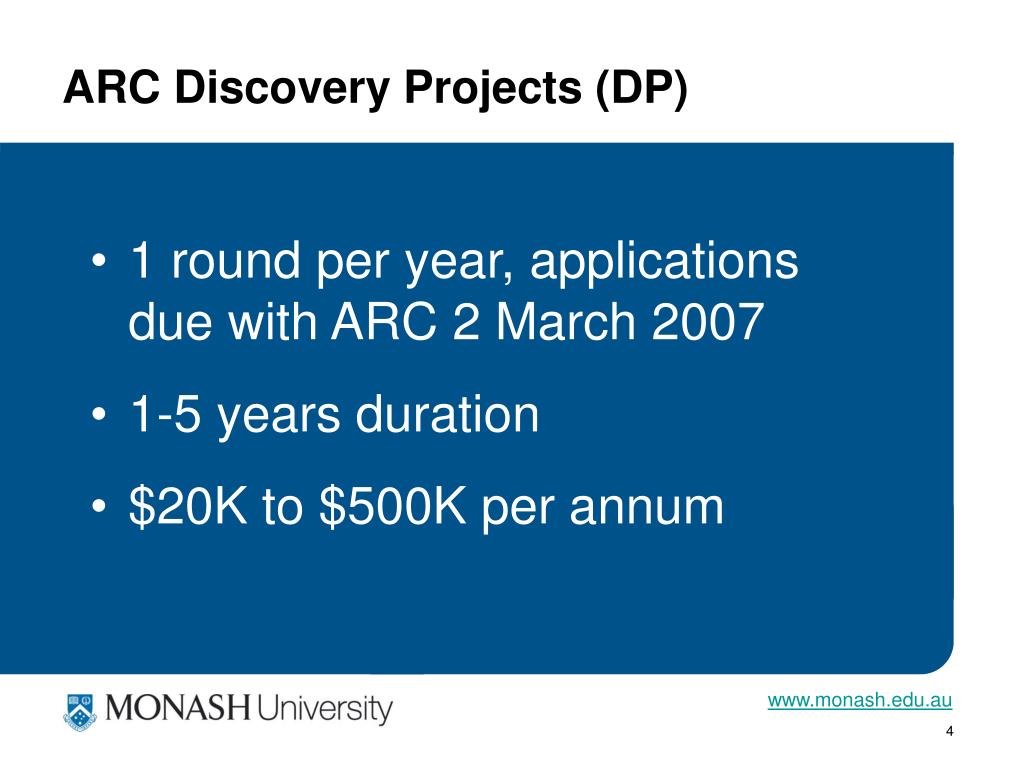 ARC Discovery Projects (DP)

• 1 round per year, applications due with ARC 2 March 2007

• 1-5 years duration

• \$20K to \$500K per annum

MONASH University

www.monash.edu.au

4